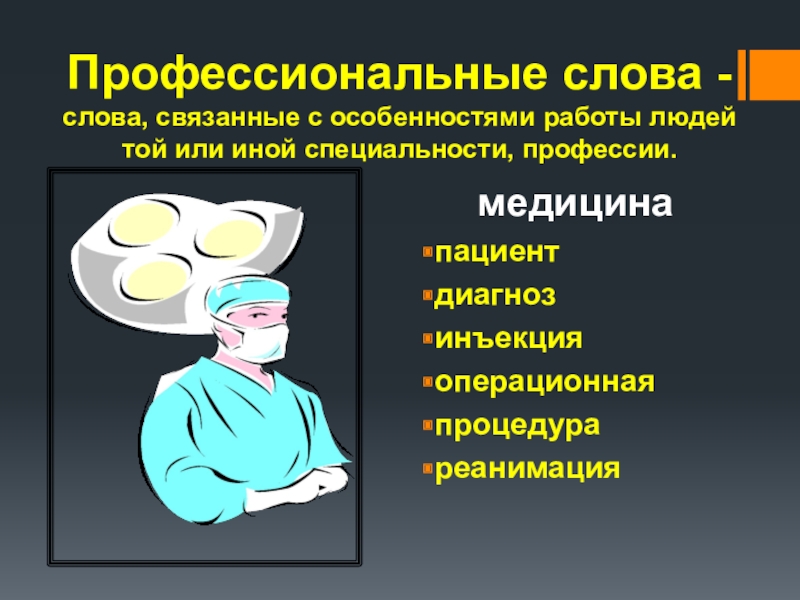 Профессиональные слова - слова, связанные с особенностями работы людей той или иной специальности, профессии.

медицина

пациент
диагноз
инъекция
операционная
процедура
реанимация